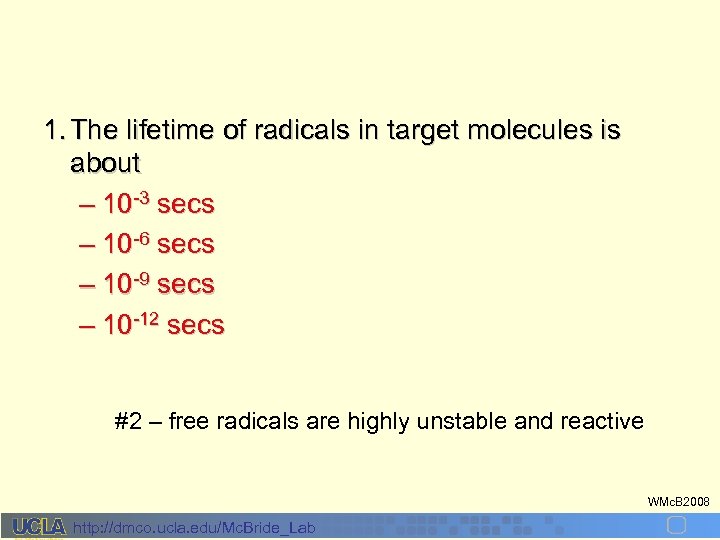 1. The lifetime of radicals in target molecules is about

– $10^{-3}$ secs
– $10^{-6}$ secs
– $10^{-9}$ secs
– $10^{-12}$ secs

#2 – free radicals are highly unstable and reactive

WMcB2008

UCLA http://dmco.ucla.edu/McBride_Lab